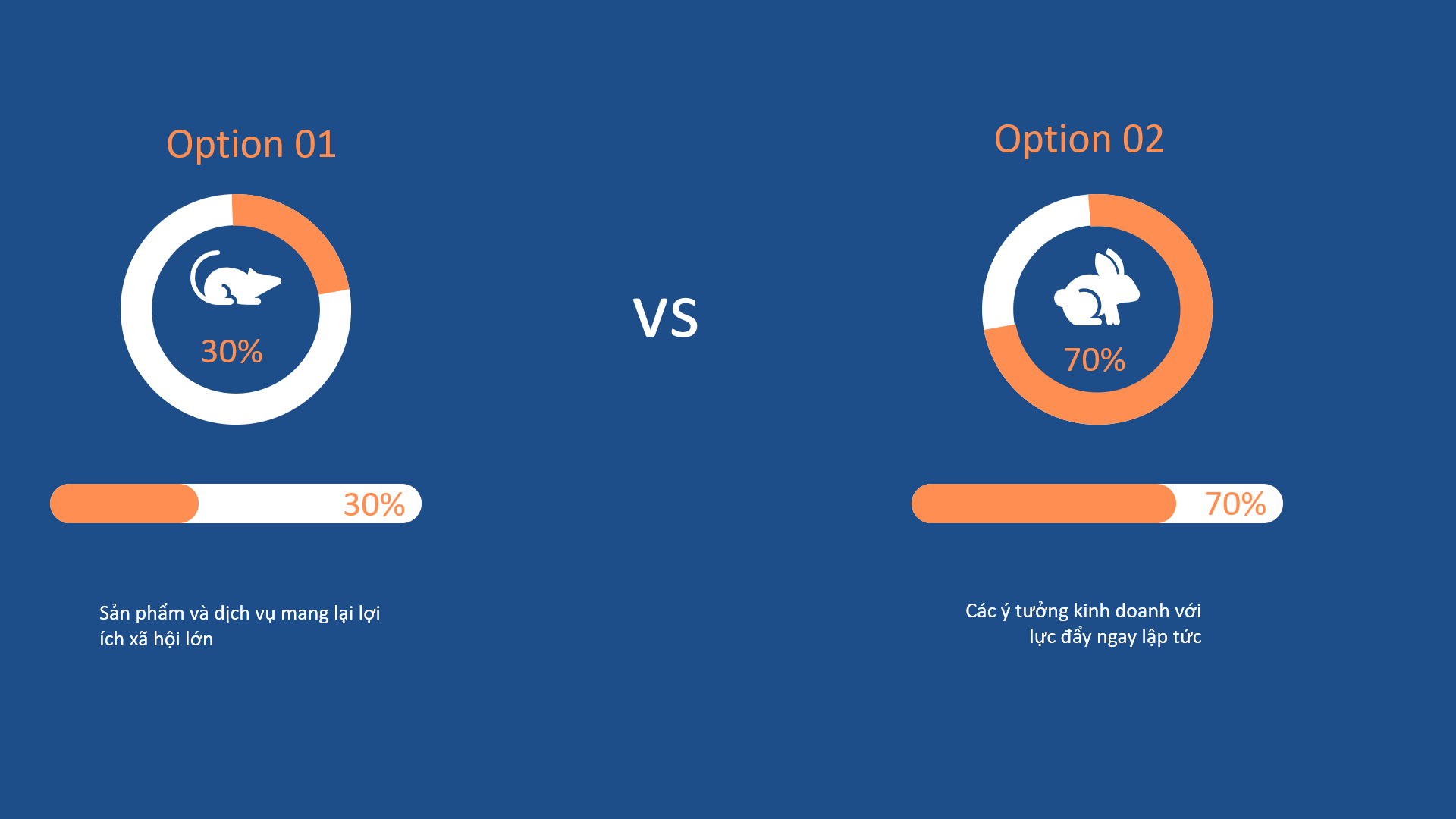 Option 01

30%

30%

Sản phẩm và dịch vụ mang lại lợi ích xã hội lớn

VS

Option 02

70%

70%

Các ý tưởng kinh doanh với lực đẩy ngay lập tức